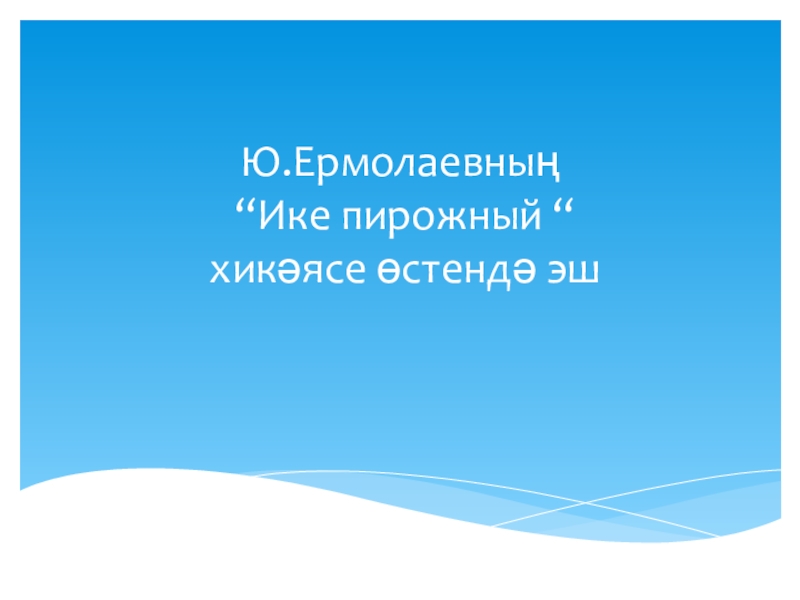 Ю.Ермолаевның
“Ике пирожный “
хикәясе өстендә эш